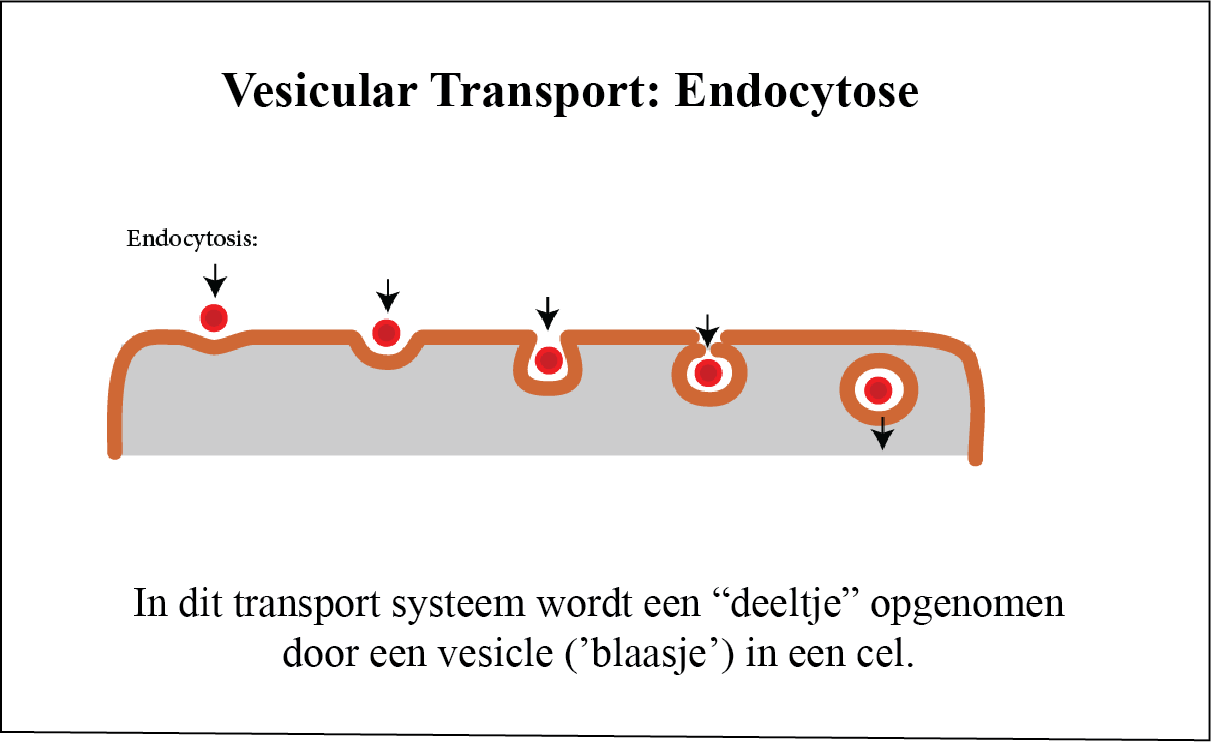 Vesicular Transport: Endocytose

Endocytosis:

In dit transport systeem wordt een “deeltje” opgenomen door een vesicle (’blaasje’) in een cel.